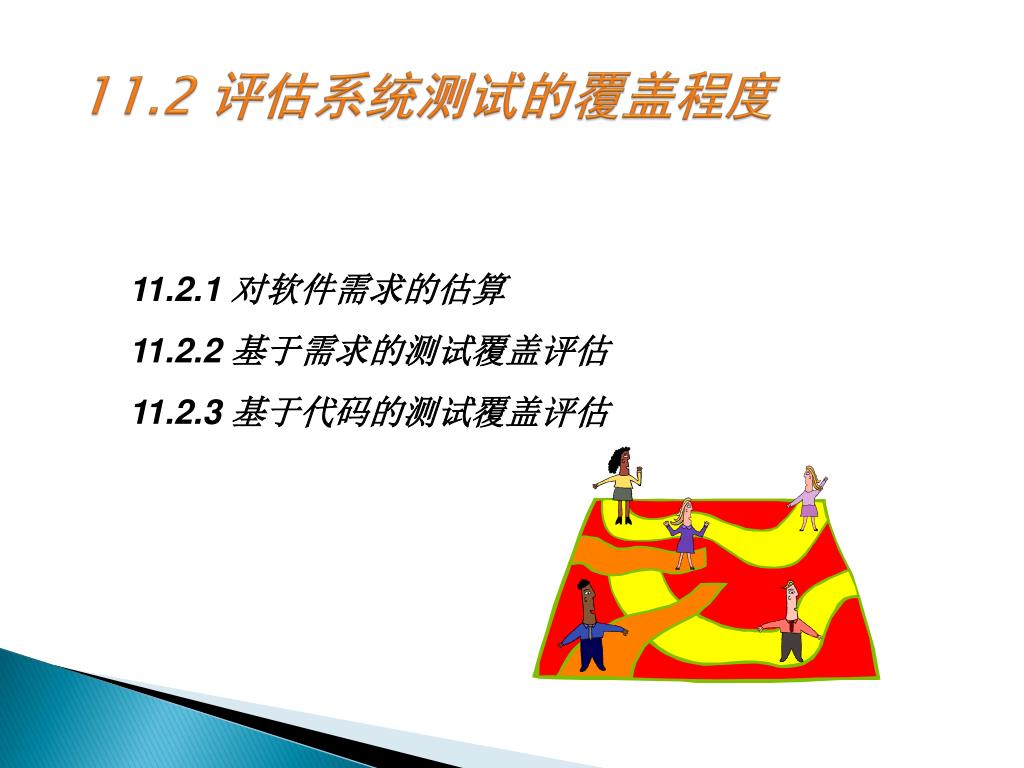 11.2 评估系统测试的覆盖程度

11.2.1 对软件需求的估算

11.2.2 基于需求的测试覆盖评估

11.2.3 基于代码的测试覆盖评估